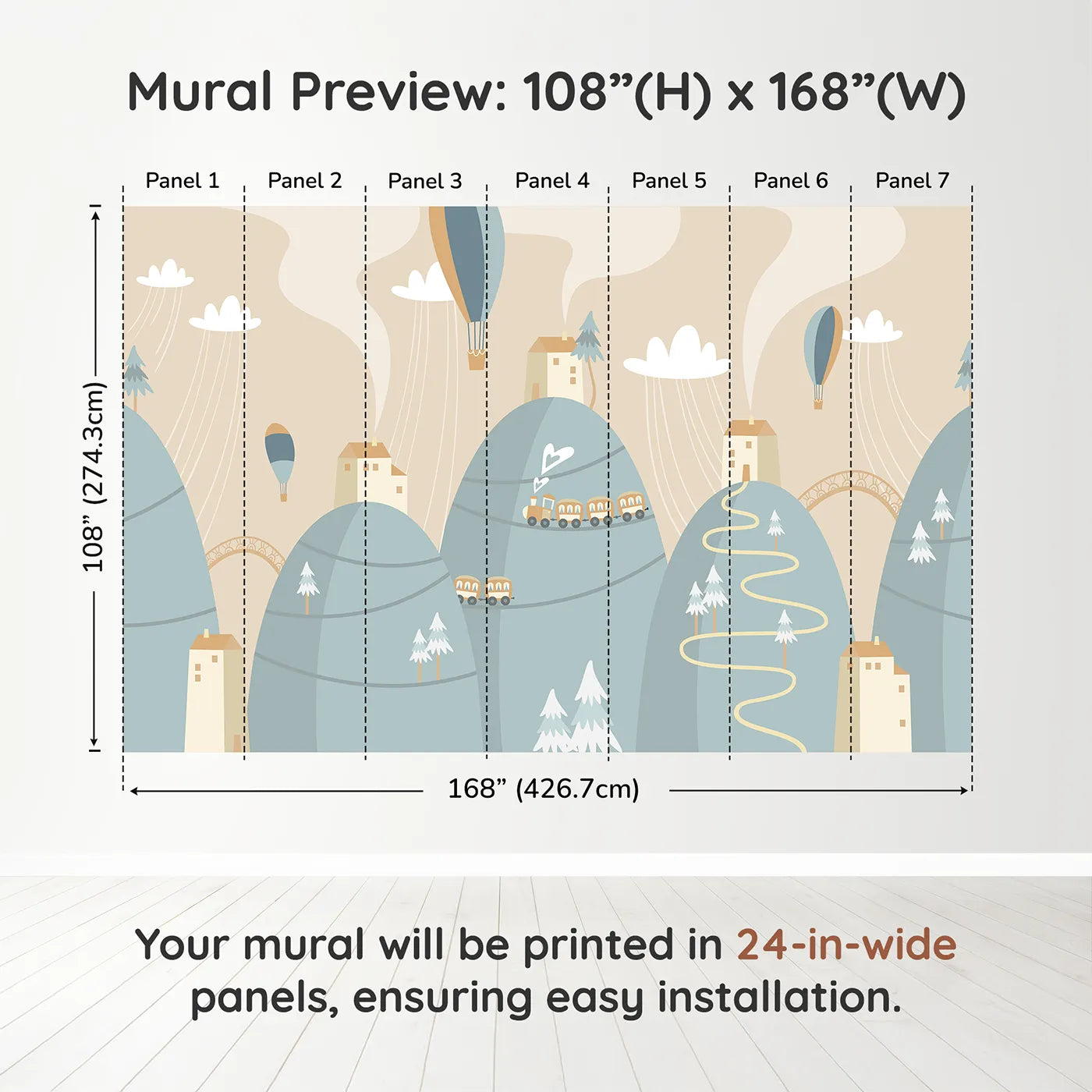 Mural Preview: 108”(H) x 168”(W)

Panel 1 Panel 2 Panel 3 Panel 4 Panel 5 Panel 6 Panel 7

108” (274.3cm)

168” (426.7cm)

Your mural will be printed in 24-in-wide panels, ensuring easy installation.